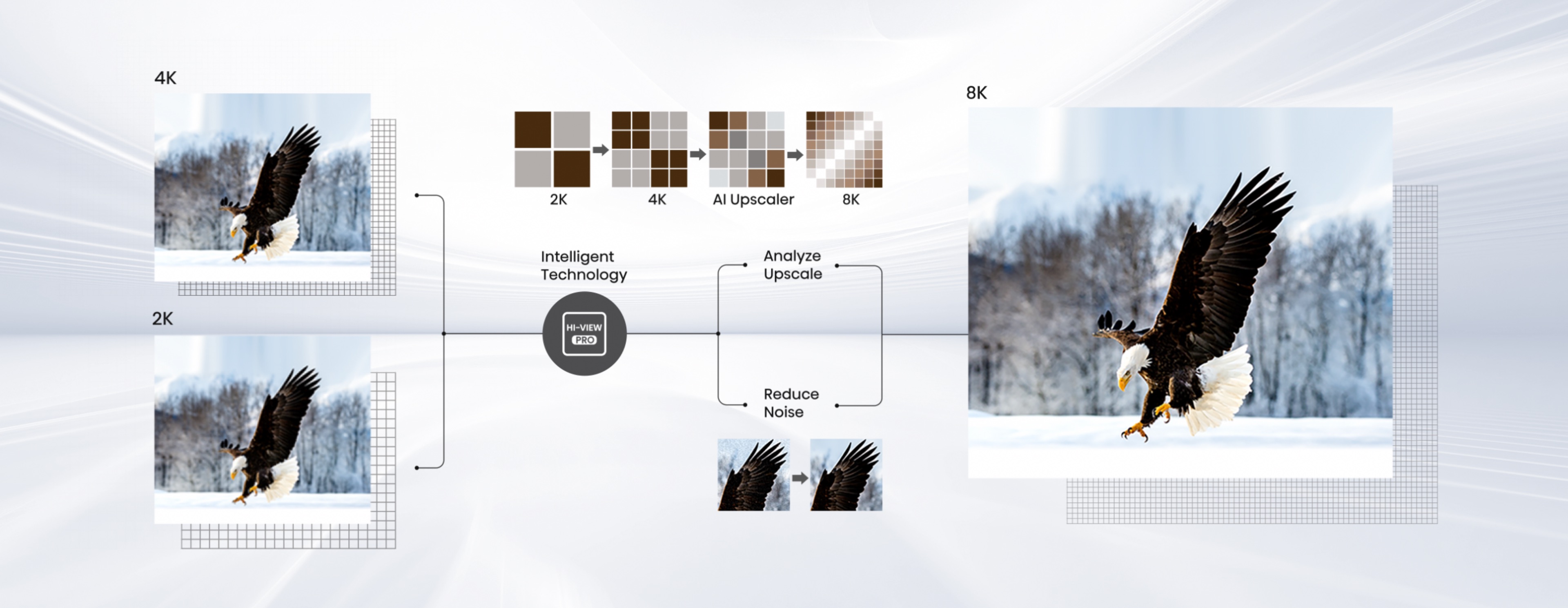 4K

2K

2K 4K AI Upscaler 8K

Intelligent Technology

HI-VIEW PRO

Analyze Upscale

Reduce Noise

8K